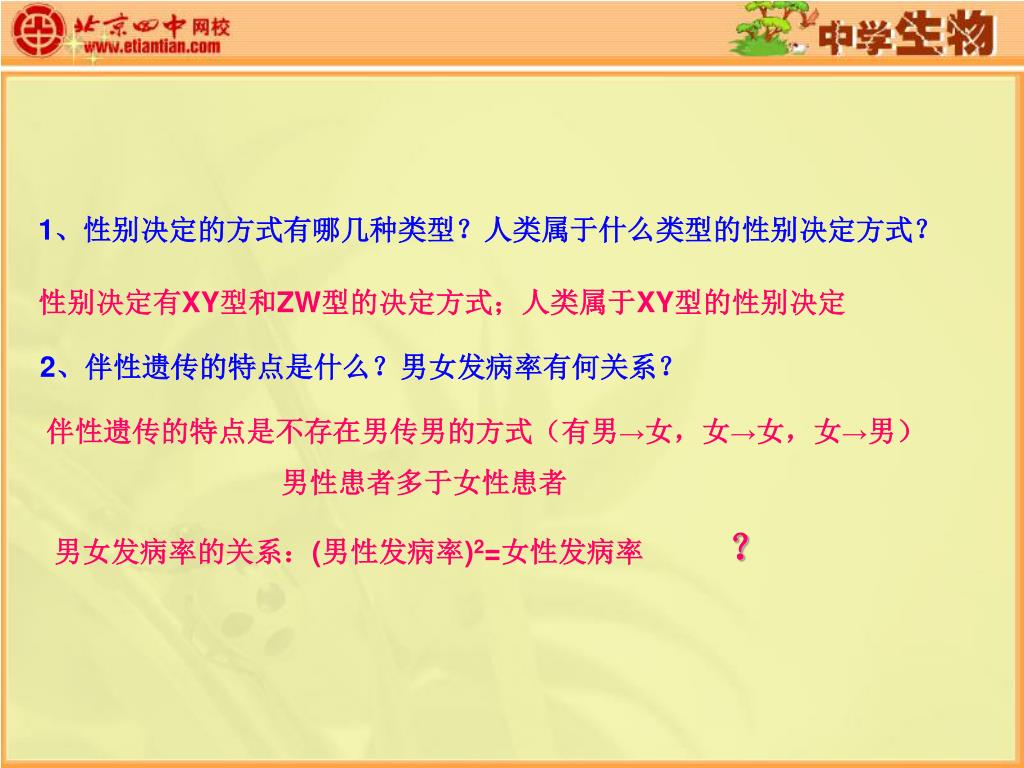 北京四中网校
www.etiantian.com

中学生物

1、性别决定的方式有哪几种类型？人类属于什么类型的性别决定方式？

性别决定有XY型和ZW型的决定方式；人类属于XY型的性别决定

2、伴性遗传的特点是什么？男女发病率有何关系？

伴性遗传的特点是不存在男传男的方式（有男→女，女→女，女→男）

男性患者多于女性患者

男女发病率的关系：(男性发病率)$^2$=女性发病率

？